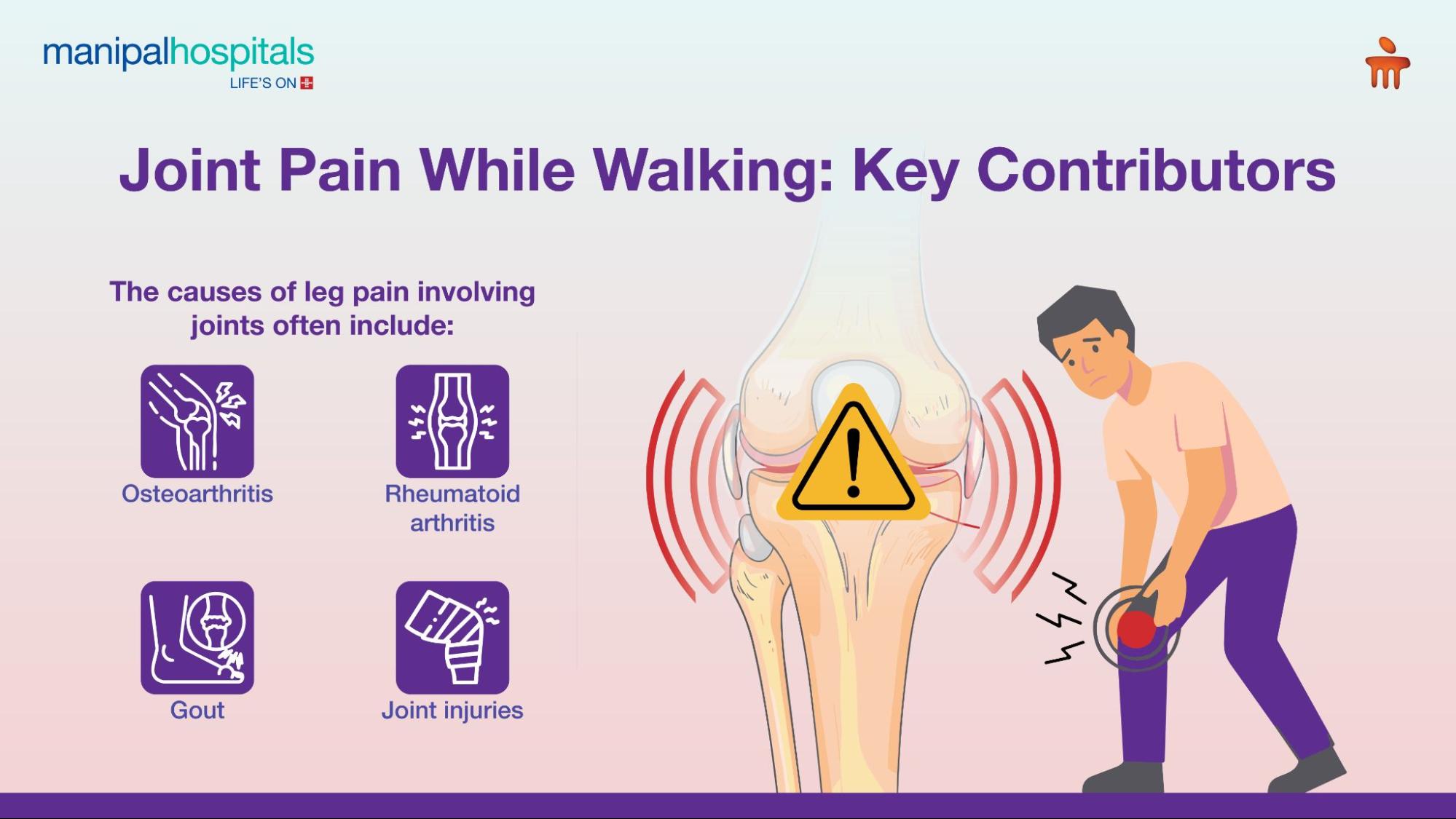 manipalhospitals
LIFE'S ON

Joint Pain While Walking: Key Contributors

The causes of leg pain involving joints often include:

Osteoarthritis

Rheumatoid arthritis

Gout

Joint injuries